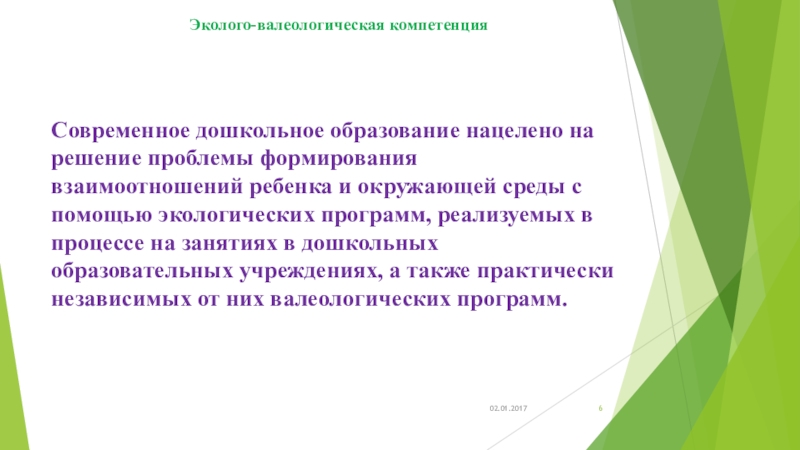 Эколого-валеологическая компетенция

Современное дошкольное образование нацелено на решение проблемы формирования взаимоотношений ребенка и окружающей среды с помощью экологических программ, реализуемых в процессе на занятиях в дошкольных образовательных учреждениях, а также практически независимых от них валеологических программ.

02.01.2017

6